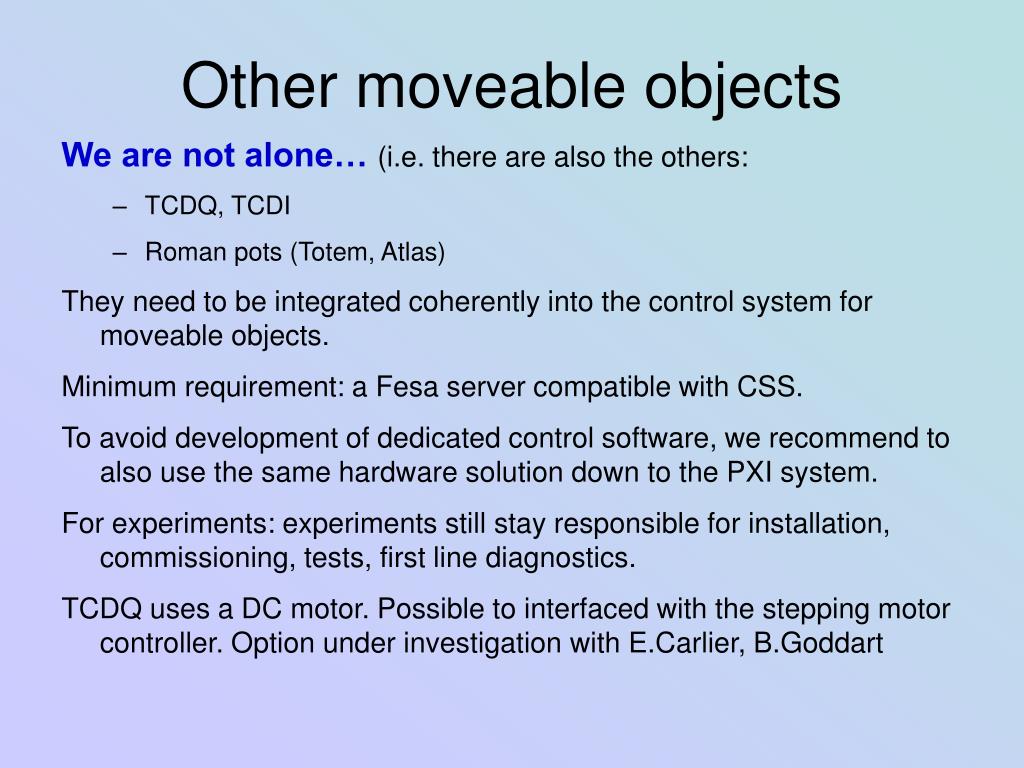 Other moveable objects

We are not alone… (i.e. there are also the others:

– TCDQ, TCDI

– Roman pots (Totem, Atlas)

They need to be integrated coherently into the control system for moveable objects.

Minimum requirement: a Fesa server compatible with CSS.

To avoid development of dedicated control software, we recommend to also use the same hardware solution down to the PXI system.

For experiments: experiments still stay responsible for installation, commissioning, tests, first line diagnostics.

TCDQ uses a DC motor. Possible to interfaced with the stepping motor controller. Option under investigation with E.Carlier, B.Goddart